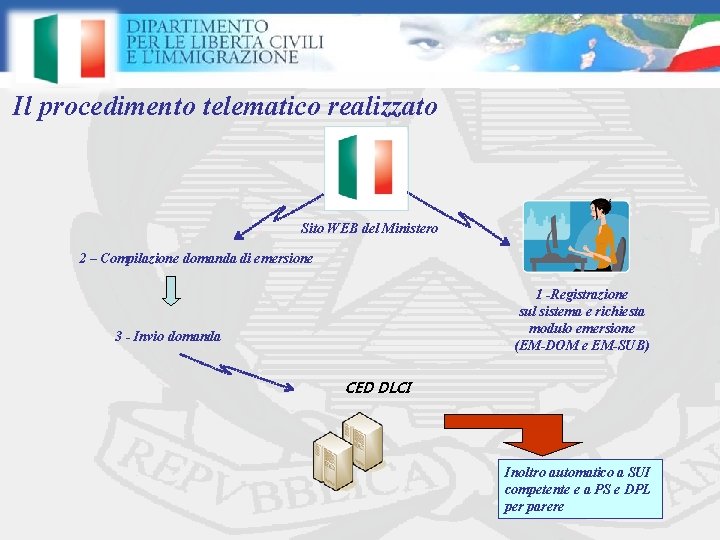 DIPARTIMENTO
PER LE LIBERTÀ CIVILI
E L'IMMIGRAZIONE

Il procedimento telematico realizzato

Sito WEB del Ministero

2 – Compilazione domanda di emersione

3 - Invio domanda

1 -Registrazione sul sistema e richiesta modulo emersione (EM-DOM e EM-SUB)

CED DLCI

Inoltro automatico a SUI competente e a PS e DPL per parere

REPVBBLICA